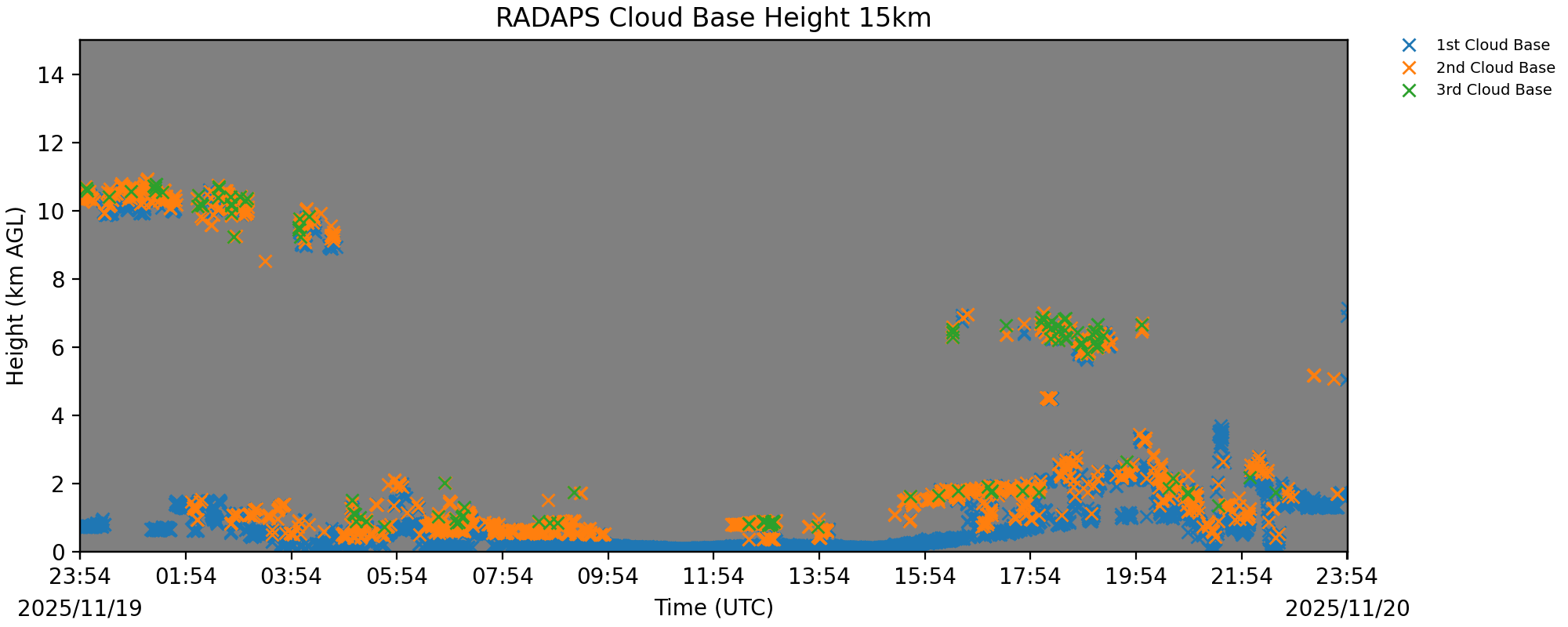 RADAPS Cloud Base Height 15km

1st Cloud Base
2nd Cloud Base
3rd Cloud Base

Height (km AGL)

14
12
10
8
6
4
2
0

23:54 01:54 03:54 05:54 07:54 09:54 11:54 13:54 15:54 17:54 19:54 21:54 23:54

2025/11/19
Time (UTC)
2025/11/20